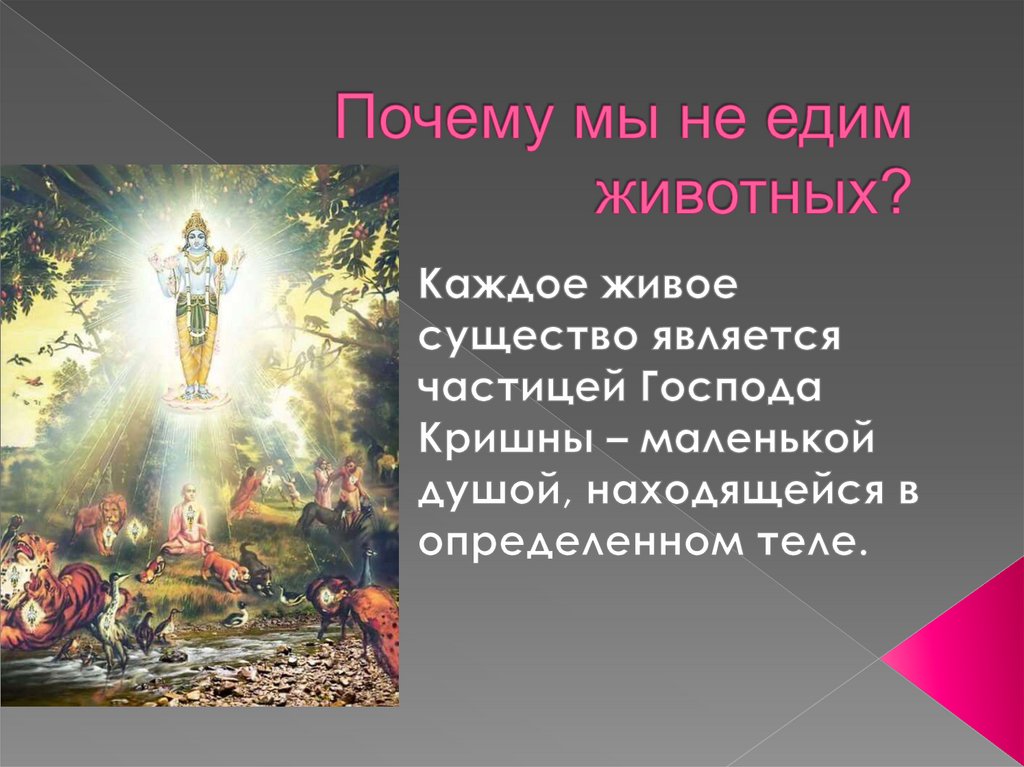 Почему мы не едим животных?

Каждое живое существо является частицей Господа Кришны – маленькой душой, находящейся в определенном теле.